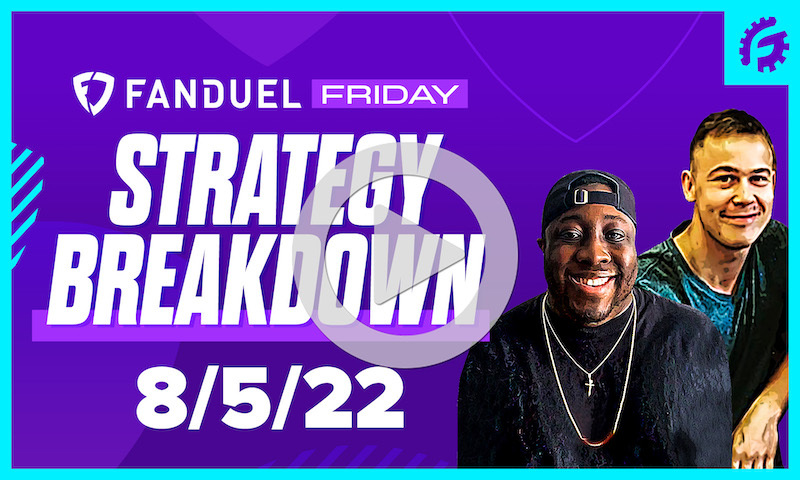 FANDUEL FRIDAY

STRATEGY BREAKDOWN

8/5/22